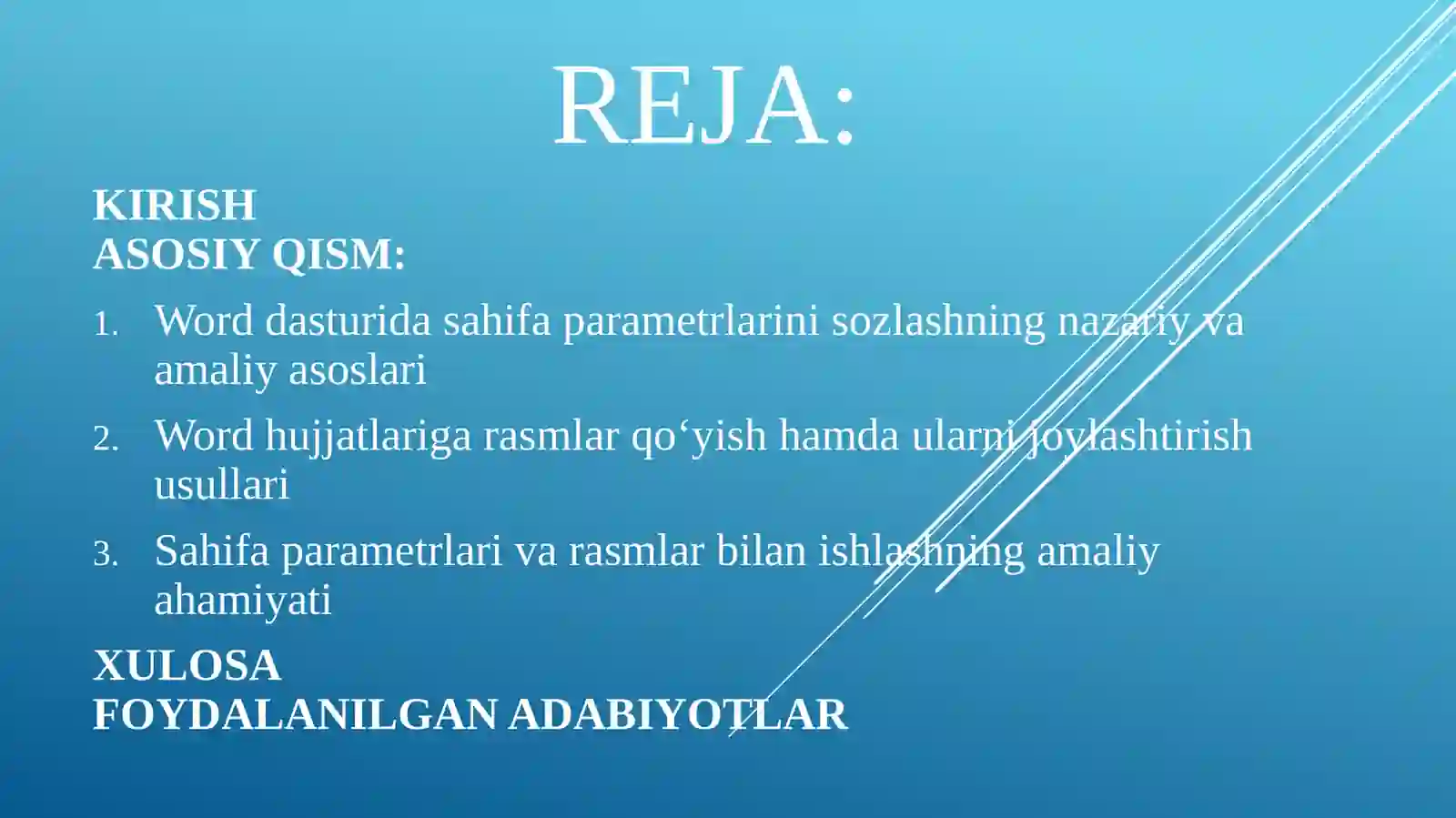 REJA:

KIRISH
ASOSIY QISM:

1. Word dasturida sahifa parametrlarini sozlashning nazariy va amaliy asoslari

2. Word hujjatlariga rasmlar qo‘yish hamda ularni joylashtirish usullari

3. Sahifa parametrlari va rasmlar bilan ishlashning amaliy ahamiyati

XULOSA
FOYDALANILGAN ADABIYOTLAR